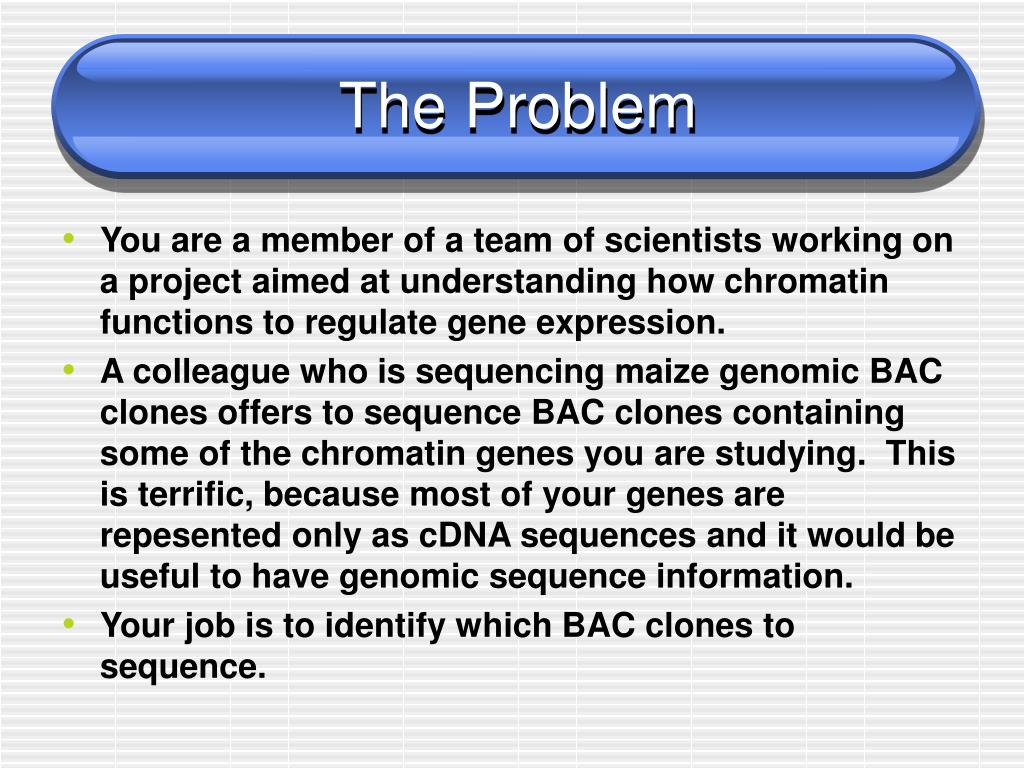 The Problem

• You are a member of a team of scientists working on a project aimed at understanding how chromatin functions to regulate gene expression.
• A colleague who is sequencing maize genomic BAC clones offers to sequence BAC clones containing some of the chromatin genes you are studying. This is terrific, because most of your genes are repesented only as cDNA sequences and it would be useful to have genomic sequence information.
• Your job is to identify which BAC clones to sequence.